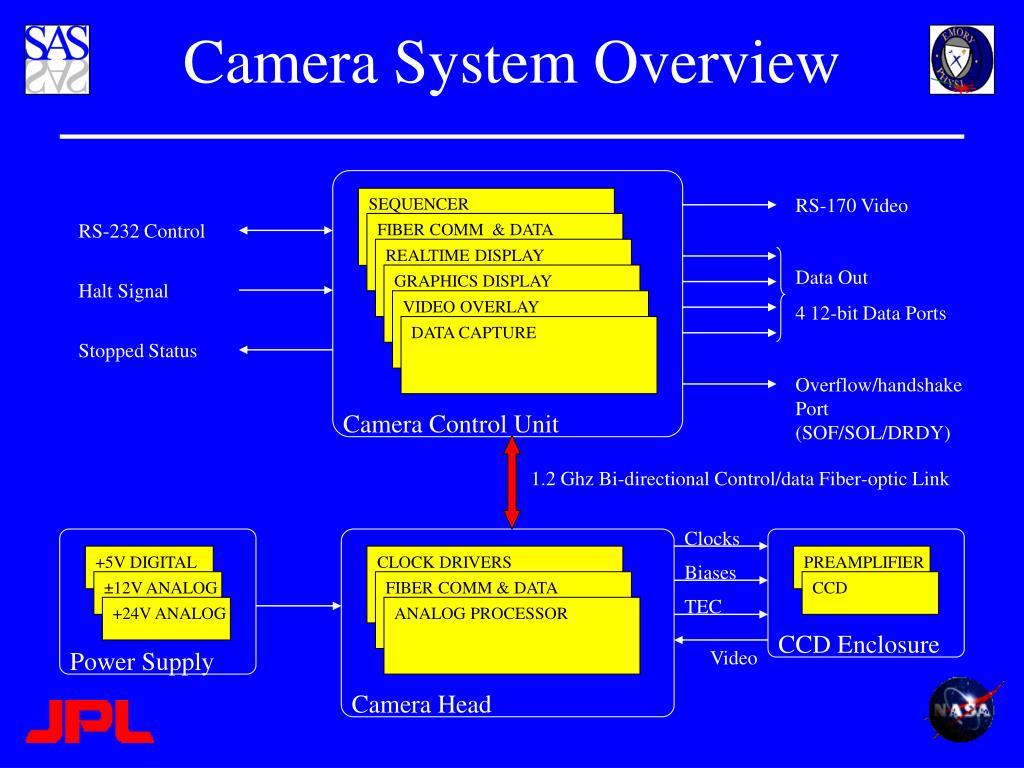 SAS

Camera System Overview

EMORY PHYSICS

RS-232 Control

Halt Signal

Stopped Status

SEQUENCER

FIBER COMM & DATA

REALTIME DISPLAY

GRAPHICS DISPLAY

VIDEO OVERLAY

DATA CAPTURE

Camera Control Unit

RS-170 Video

Data Out

4 12-bit Data Ports

Overflow/handshake Port (SOF/SOL/DRDY)

1.2 Ghz Bi-directional Control/data Fiber-optic Link

+5V DIGITAL

±12V ANALOG

+24V ANALOG

Power Supply

CLOCK DRIVERS

FIBER COMM & DATA

ANALOG PROCESSOR

Camera Head

Clocks

Biases

TEC

Video

PREAMPLIFIER

CCD

CCD Enclosure

JPL

NASA